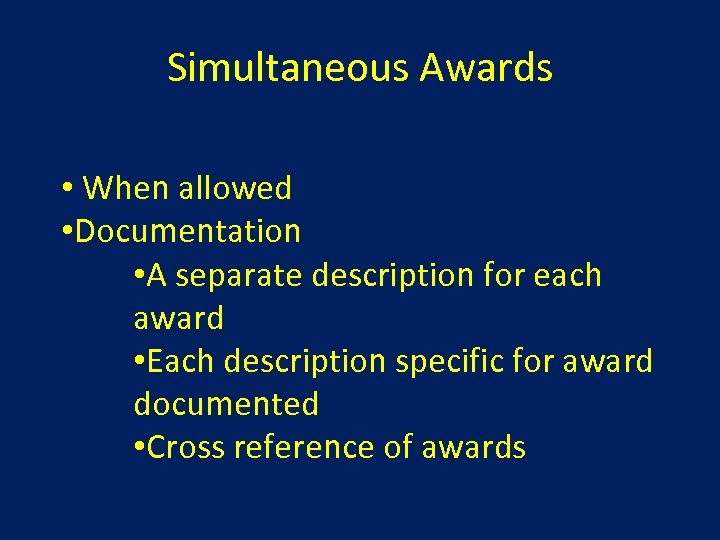 Simultaneous Awards

• When allowed
•Documentation
•A separate description for each award
•Each description specific for award documented
•Cross reference of awards